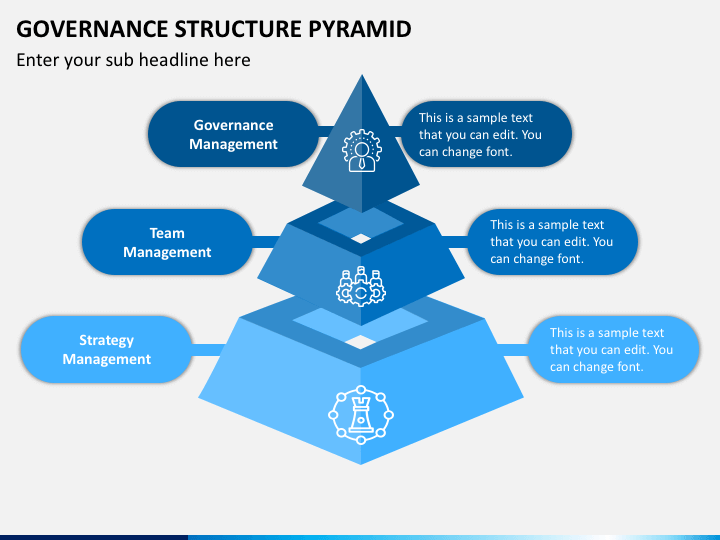 GOVERNANCE STRUCTURE PYRAMID

Enter your sub headline here

Governance Management

This is a sample text that you can edit. You can change font.

Team Management

This is a sample text that you can edit. You can change font.

Strategy Management

This is a sample text that you can edit. You can change font.